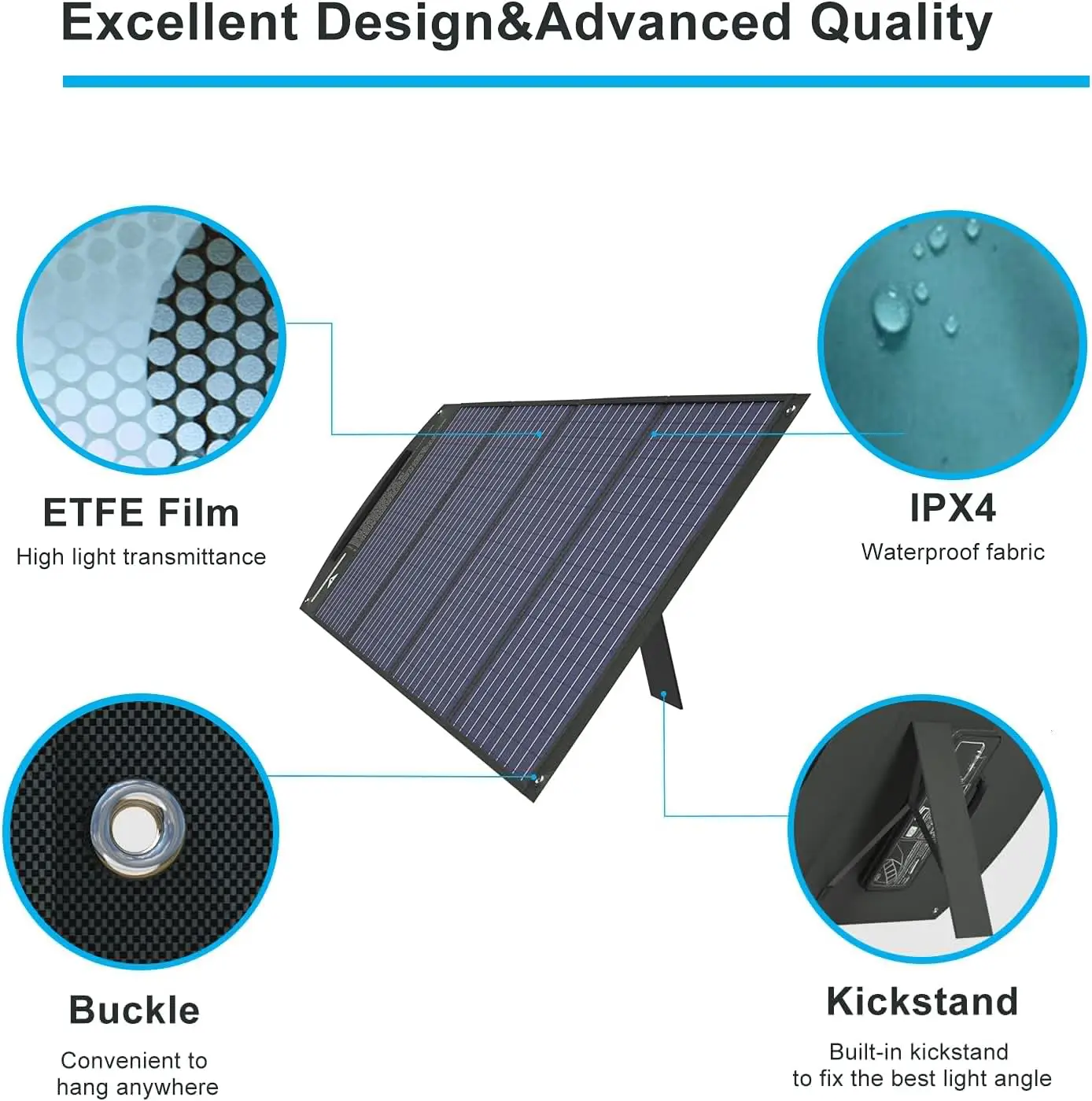 Excellent Design&Advanced Quality

ETFE Film
High light transmittance

IPX4
Waterproof fabric

Buckle
Convenient to hang anywhere

Kickstand
Built-in kickstand to fix the best light angle